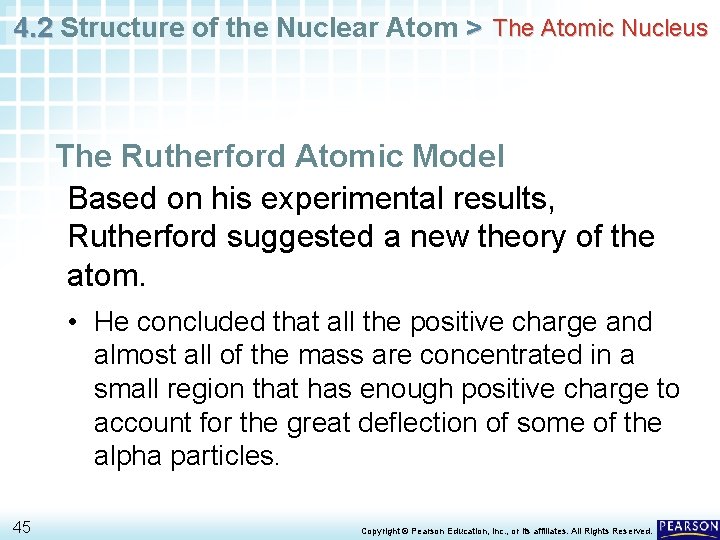 4.2 Structure of the Nuclear Atom > The Atomic Nucleus

The Rutherford Atomic Model

Based on his experimental results, Rutherford suggested a new theory of the atom.

• He concluded that all the positive charge and almost all of the mass are concentrated in a small region that has enough positive charge to account for the great deflection of some of the alpha particles.

45

Copyright © Pearson Education, Inc., or its affiliates. All Rights Reserved.

PEARSON